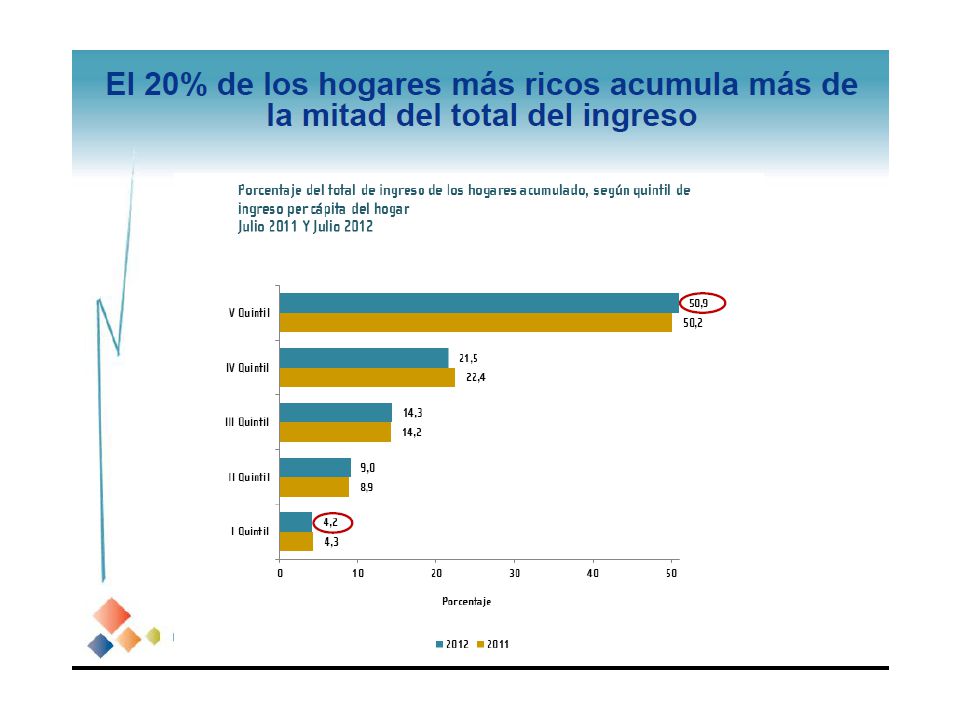 El 20% de los hogares más ricos acumula más de la mitad del total del ingreso

Porcentaje del total de ingreso de los hogares acumulado, según quintil de ingreso per cápita del hogar
Julio 2011 Y Julio 2012

V Quintil
50,9
50,2
IV Quintil
21,5
22,4
III Quintil
14,3
14,2
II Quintil
9,0
8,9
I Quintil
4,2
4,3

0
10
20
30
40
50
Porcentaje

2012
2011